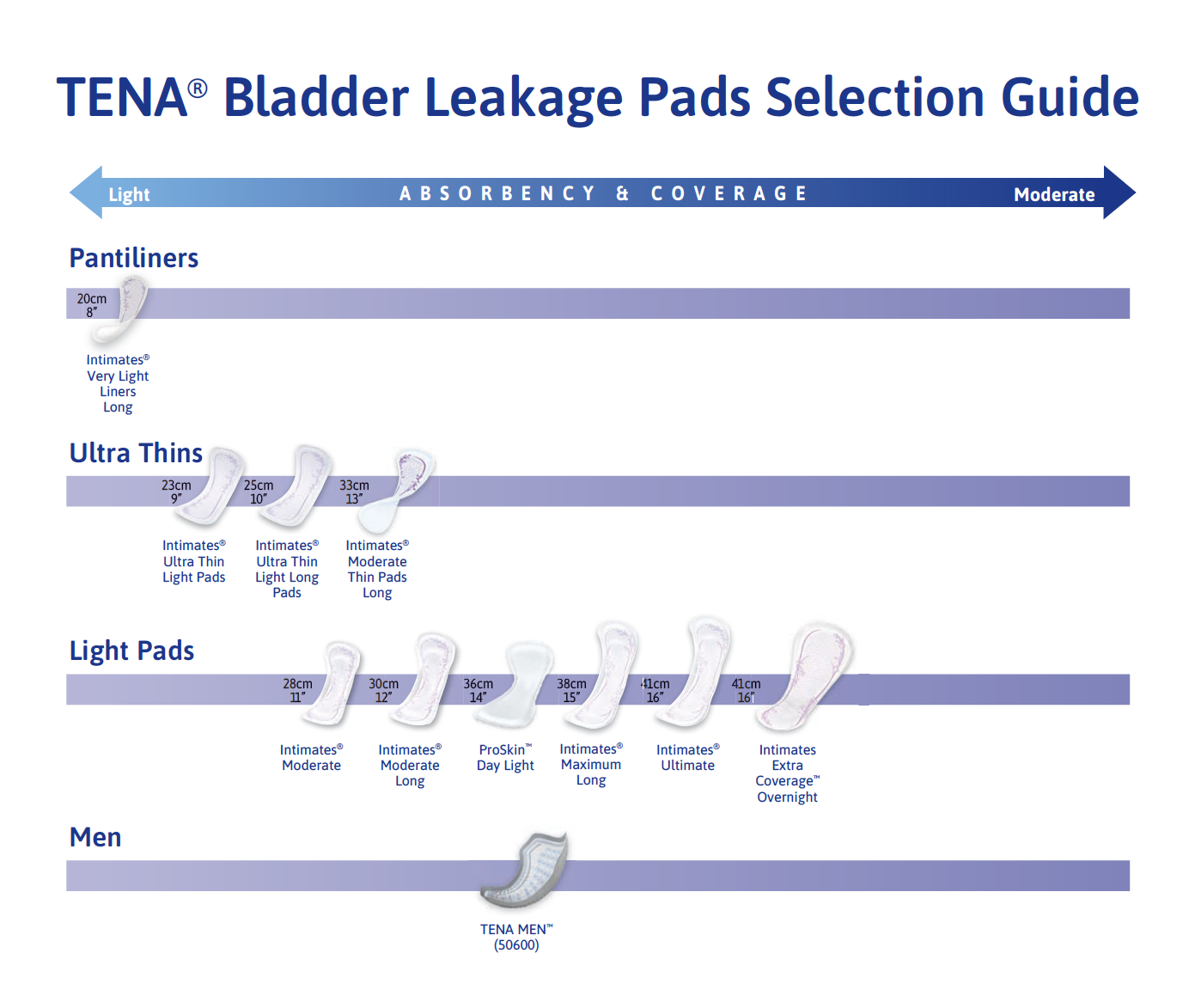 TENA® Bladder Leakage Pads Selection Guide

Light ABSORBENCY & COVERAGE Moderate

Pantiliners

20cm 8"

Intimates® Very Light Liners Long

Ultra Thins

23cm 9"

25cm 10"

33cm 13"

Intimates® Ultra Thin Light Pads

Intimates® Ultra Thin Light Long Pads

Intimates® Moderate Thin Pads Long

Light Pads

28cm 11"

30cm 12"

36cm 14"

38cm 15"

41cm 16"

41cm 16"

Intimates® Moderate

Intimates® Moderate Long

ProSkin™ Day Light

Intimates® Maximum Long

Intimates® Ultimate

Intimates Extra Coverage™ Overnight

Men

TENA MEN™ (50600)